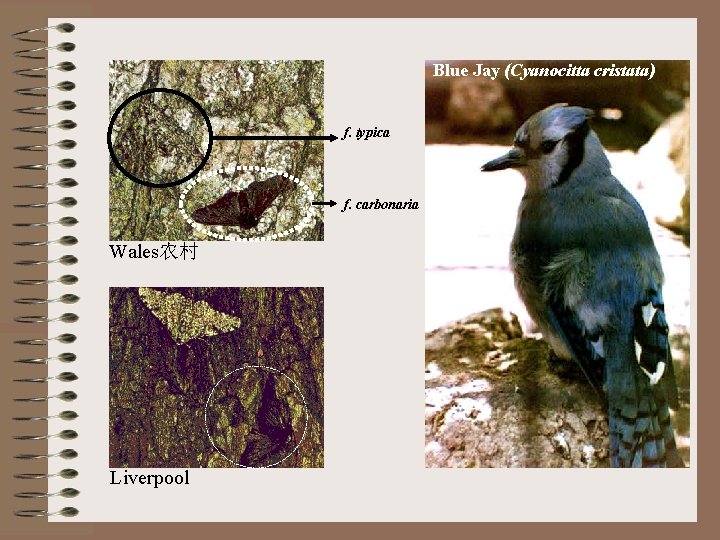 f. typica

f. carbonaria

Wales农村

Liverpool

Blue Jay (Cyanocitta cristata)